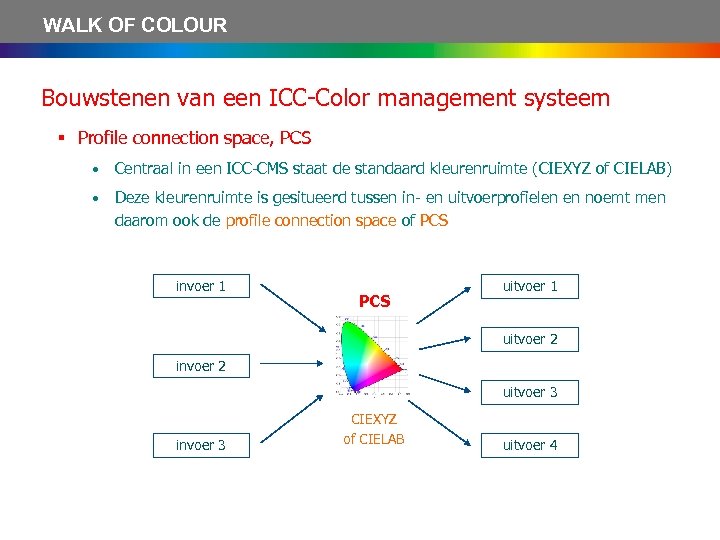 WALK OF COLOUR

Bouwstenen van een ICC-Color management systeem

▪ Profile connection space, PCS

• Centraal in een ICC-CMS staat de standaard kleurenruimte (CIEXYZ of CIELAB)

• Deze kleurenruimte is gesitueerd tussen in- en uitvoerprofielen en noemt men daarom ook de profile connection space of PCS

invoer 1

invoer 2

invoer 3

PCS

CIEXYZ of CIELAB

uitvoer 1

uitvoer 2

uitvoer 3

uitvoer 4